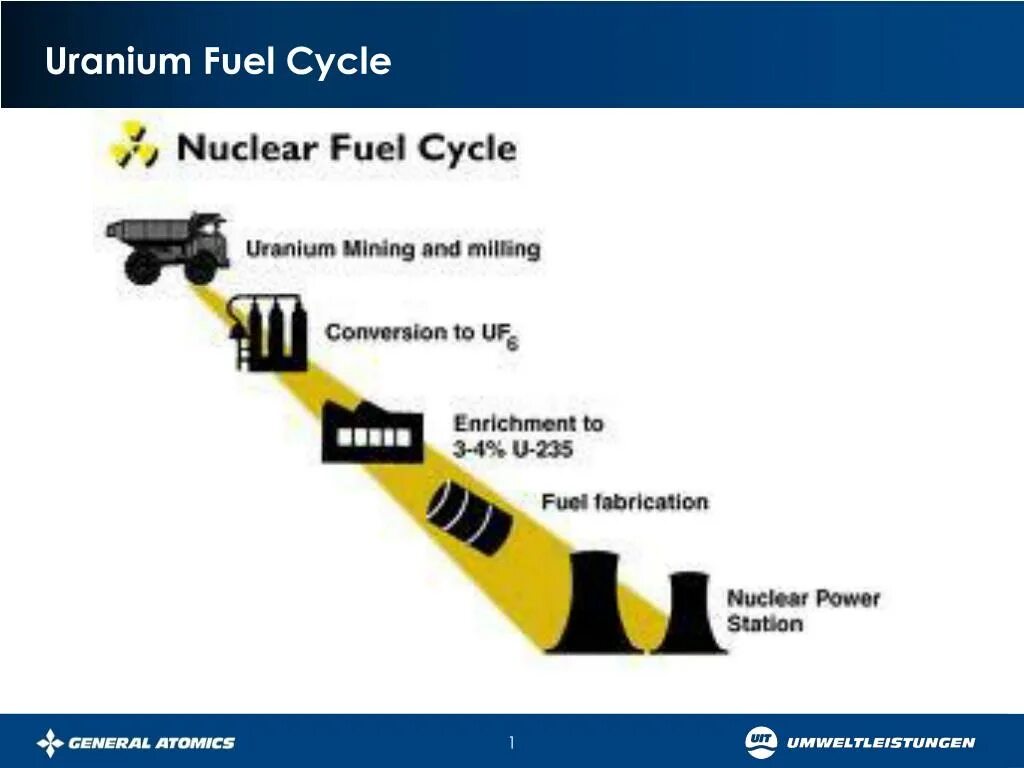 Uranium Fuel Cycle

Nuclear Fuel Cycle

Uranium Mining and milling

Conversion to $UF_6$

Enrichment to 3-4% U-235

Fuel fabrication

Nuclear Power Station

GENERAL ATOMICS

1

UIT UMWELTLEISTUNGEN